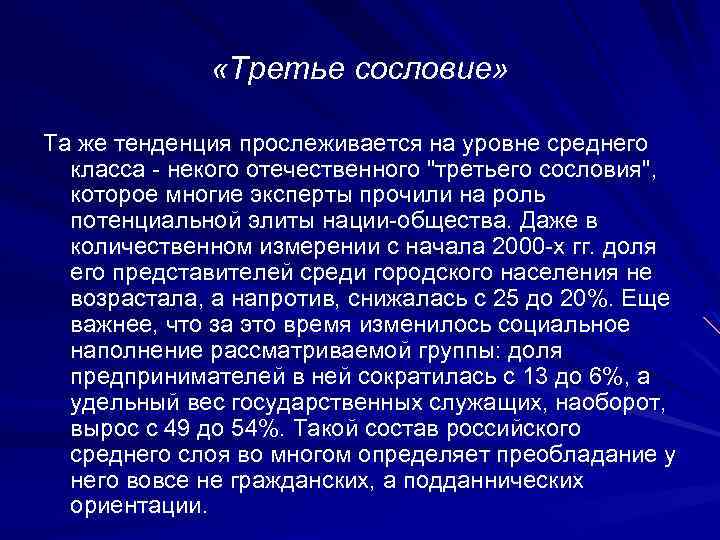 «Третье сословие»

Та же тенденция прослеживается на уровне среднего класса - некого отечественного "третьего сословия", которое многие эксперты прочили на роль потенциальной элиты нации-общества. Даже в количественном измерении с начала 2000-х гг. доля его представителей среди городского населения не возрастала, а напротив, снижалась с 25 до 20%. Еще важнее, что за это время изменилось социальное наполнение рассматриваемой группы: доля предпринимателей в ней сократилась с 13 до 6%, а удельный вес государственных служащих, наоборот, вырос с 49 до 54%. Такой состав российского среднего слоя во многом определяет преобладание у него вовсе не гражданских, а подданнических ориентации.